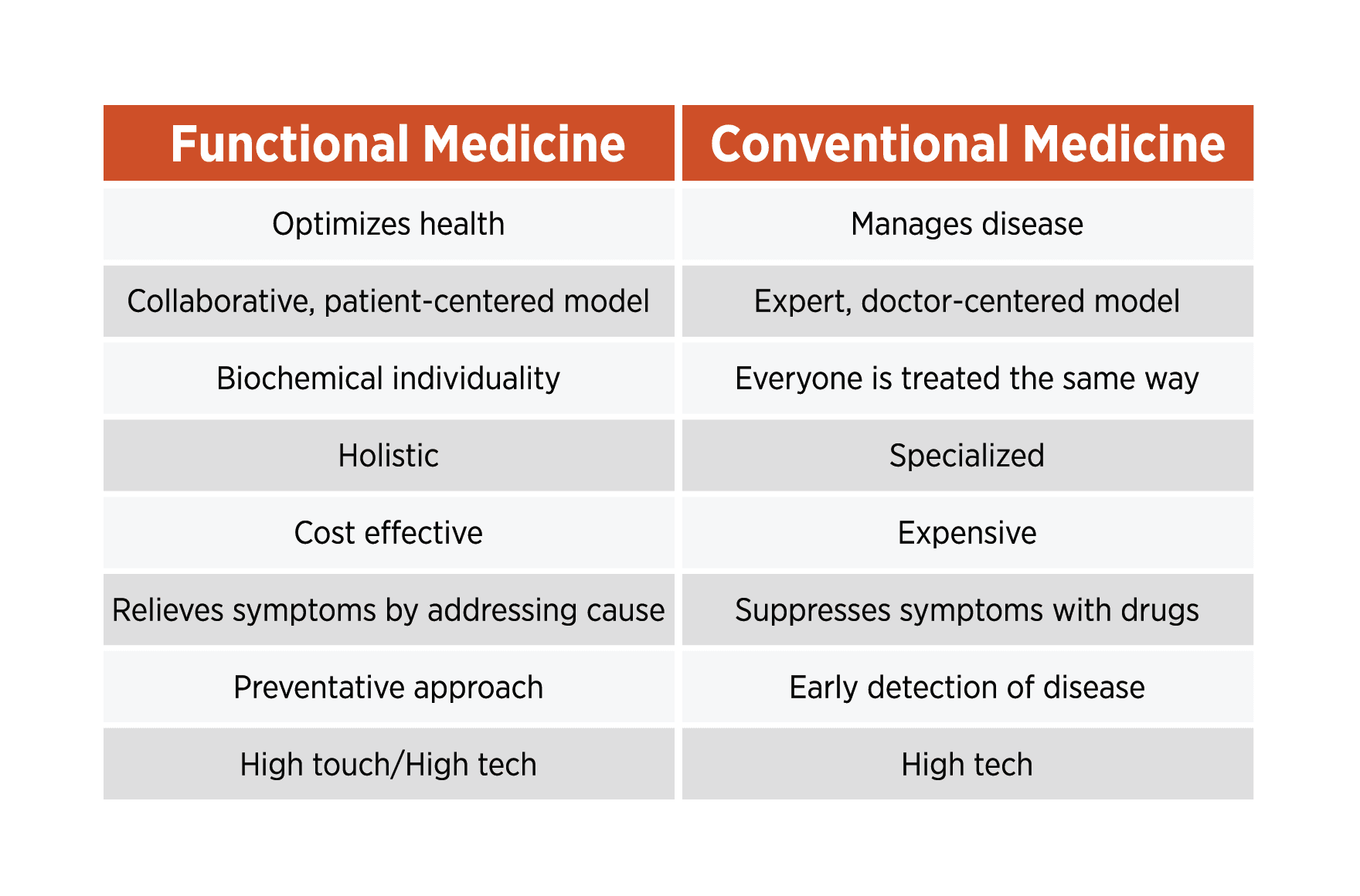 | Functional Medicine | Conventional Medicine |
|---|---|
| Optimizes health | Manages disease |
| Collaborative, patient-centered model | Expert, doctor-centered model |
| Biochemical individuality | Everyone is treated the same way |
| Holistic | Specialized |
| Cost effective | Expensive |
| Relieves symptoms by addressing cause | Suppresses symptoms with drugs |
| Preventative approach | Early detection of disease |
| High touch/High tech | High tech |